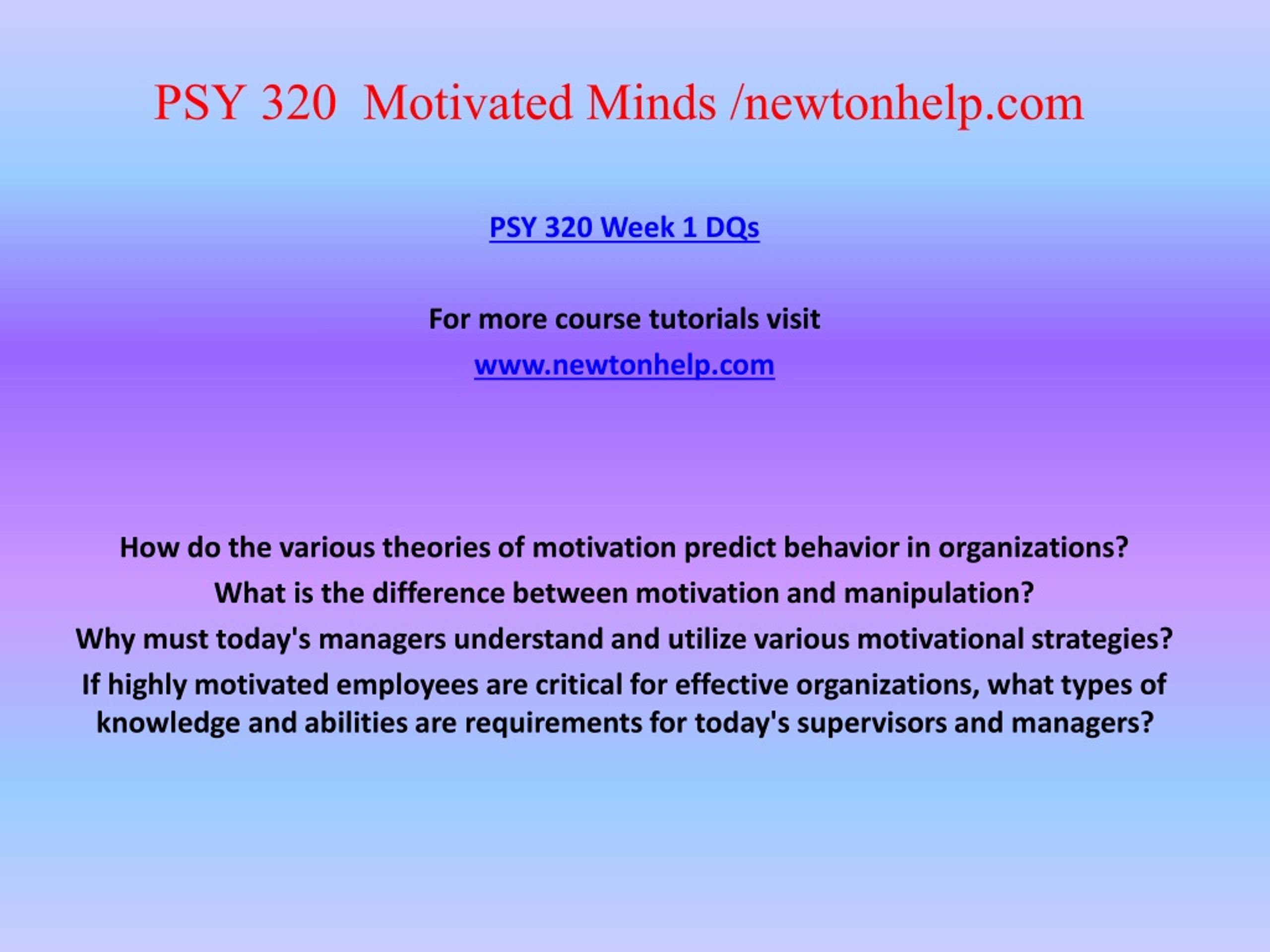 PSY 320  Motivated Minds /newtonhelp.com

PSY 320 Week 1 DQs

For more course tutorials visit

www.newtonhelp.com

How do the various theories of motivation predict behavior in organizations?

What is the difference between motivation and manipulation?

Why must today's managers understand and utilize various motivational strategies?

If highly motivated employees are critical for effective organizations, what types of knowledge and abilities are requirements for today's supervisors and managers?